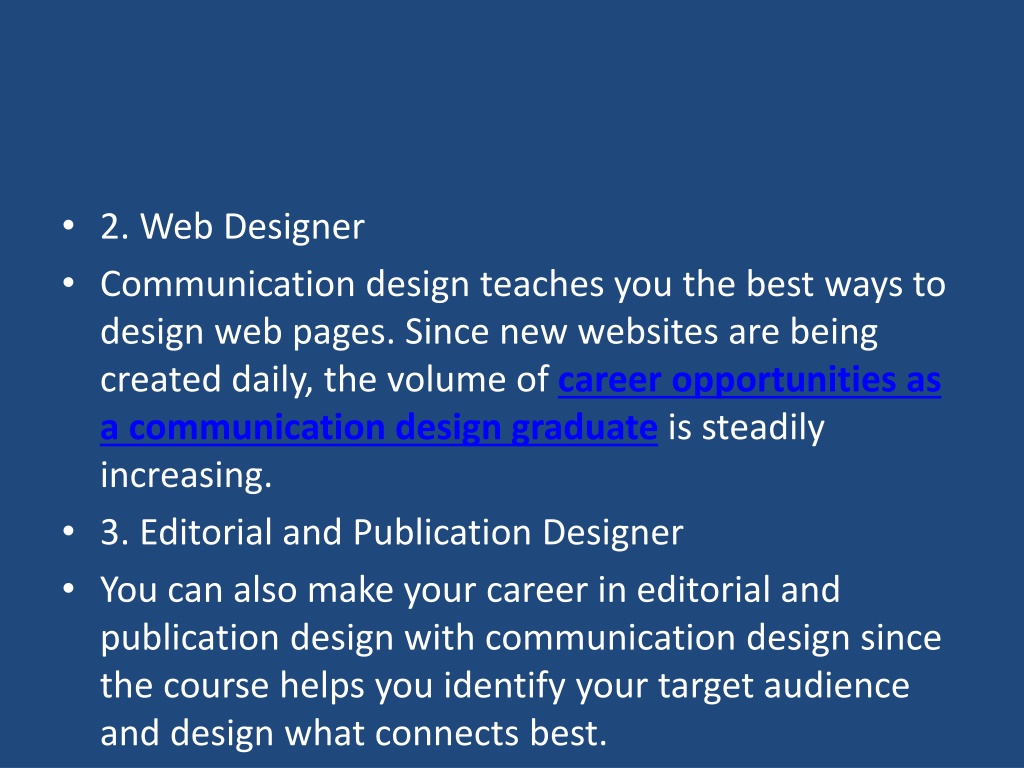 • 2. Web Designer
• Communication design teaches you the best ways to design web pages. Since new websites are being created daily, the volume of career opportunities as a communication design graduate is steadily increasing.
• 3. Editorial and Publication Designer
• You can also make your career in editorial and publication design with communication design since the course helps you identify your target audience and design what connects best.